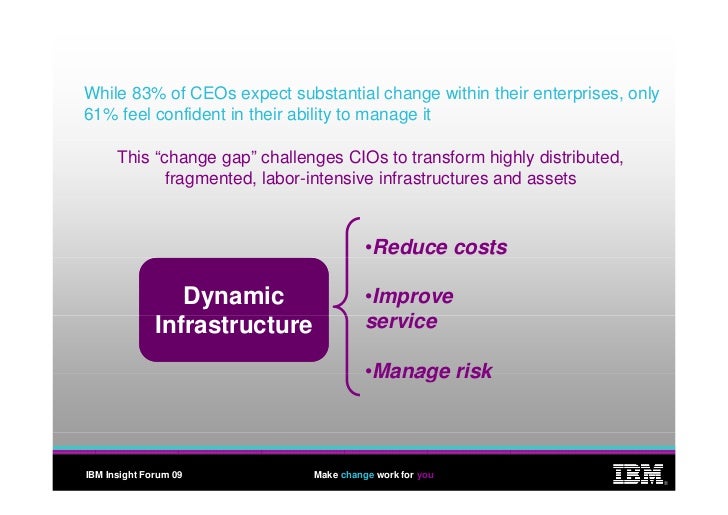 While 83% of CEOs expect substantial change within their enterprises, only 61% feel confident in their ability to manage it

This “change gap” challenges CIOs to transform highly distributed, fragmented, labor-intensive infrastructures and assets

Dynamic Infrastructure

•Reduce costs

•Improve service

•Manage risk

IBM Insight Forum 09

Make change work for you

IBM